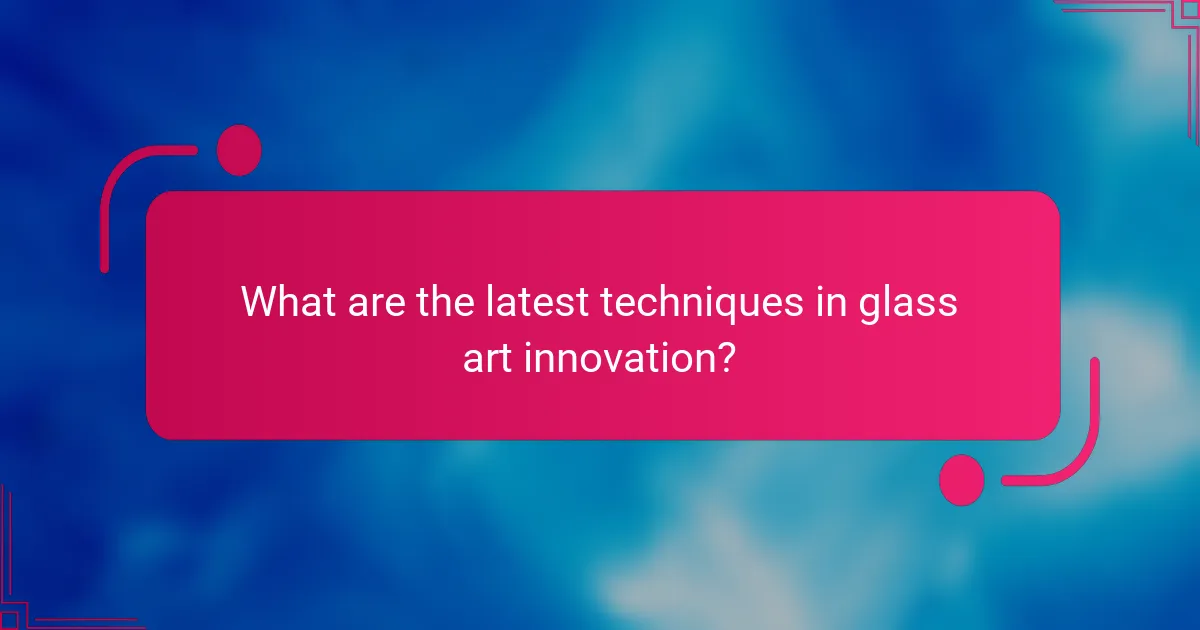 What are the latest techniques in glass art innovation?